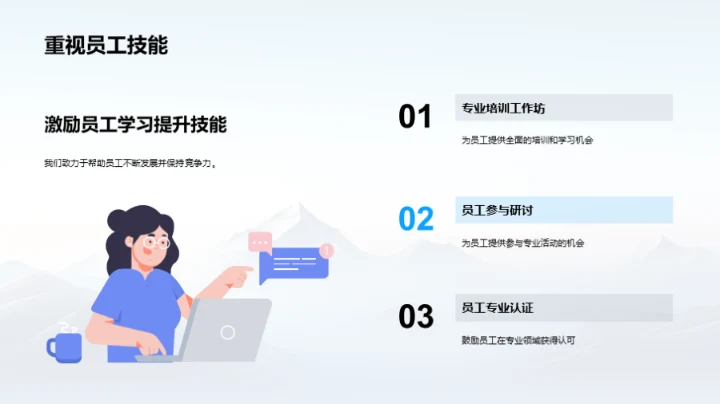 重视员工技能

激励员工学习提升技能

我们致力于帮助员工不断发展并保持竞争力。

01

专业培训工作坊

为员工提供全面的培训和学习机会

02

员工参与研讨

为员工提供参与专业活动的机会

03

员工专业认证

鼓励员工在专业领域获得认可